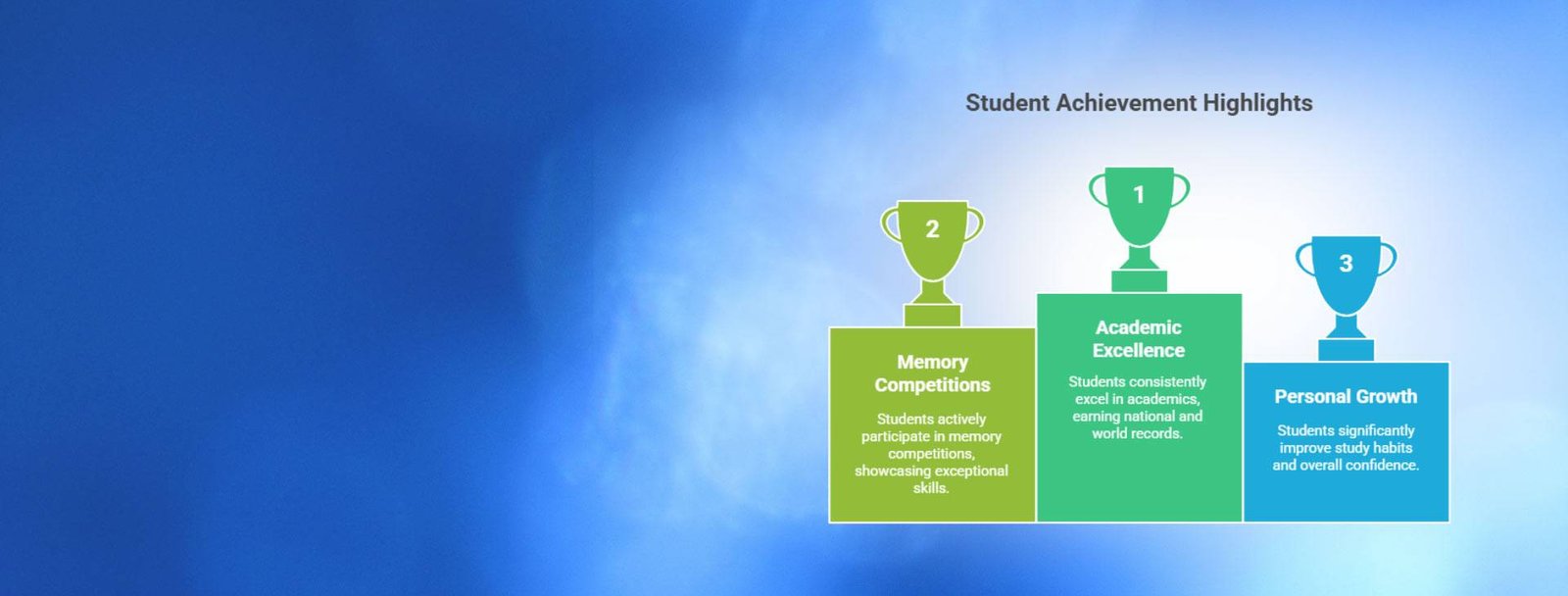 Student Achievement Highlights

2

Memory Competitions

Students actively participate in memory competitions, showcasing exceptional skills.

1

Academic Excellence

Students consistently excel in academics, earning national and world records.

3

Personal Growth

Students significantly improve study habits and overall confidence.